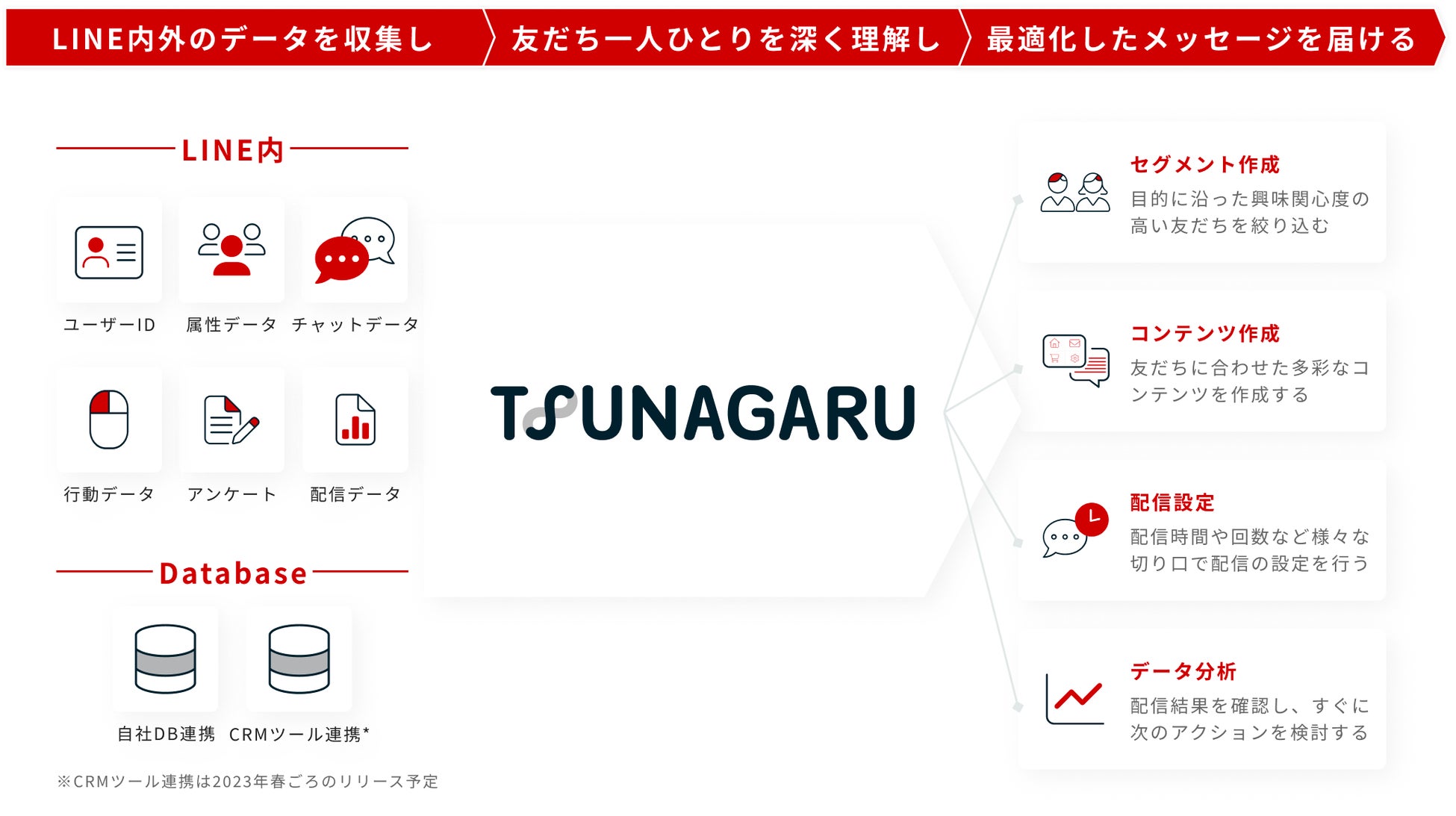 LINE内外のデータを収集し
友だち一人ひとりを深く理解し
最適化したメッセージを届ける

LINE内

ユーザーID
属性データ
チャットデータ
行動データ
アンケート
配信データ

Database

自社DB連携
CRMツール連携*

※CRMツール連携は2023年春ごろのリリース予定

TSUNAGARU

セグメント作成
目的に沿った興味関心度の高い友だちを絞り込む

コンテンツ作成
友だちに合わせた多彩なコンテンツを作成する

配信設定
配信時間や回数など様々な切り口で配信の設定を行う

データ分析
配信結果を確認し、すぐに次のアクションを検討する